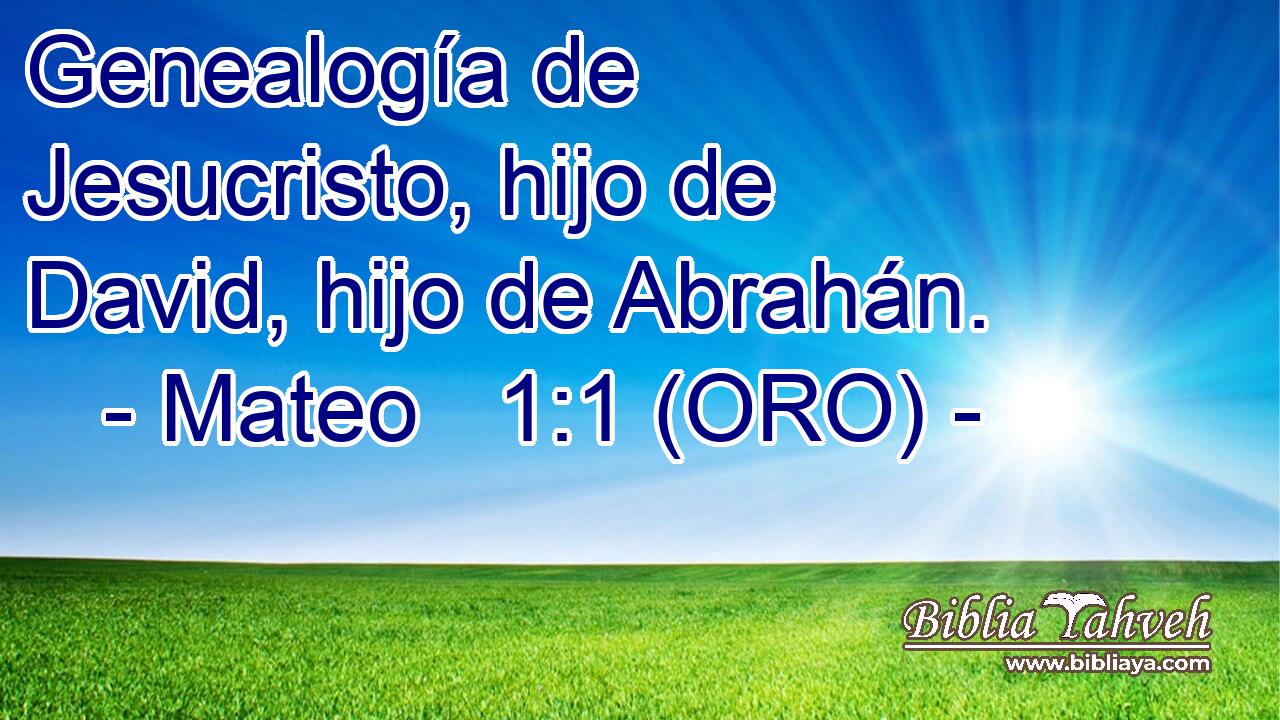 Genealogía de Jesucristo, hijo de David, hijo de Abrahán.
- Mateo 1:1 (ORO) -

Biblia Yahveh
www.bibliaya.com